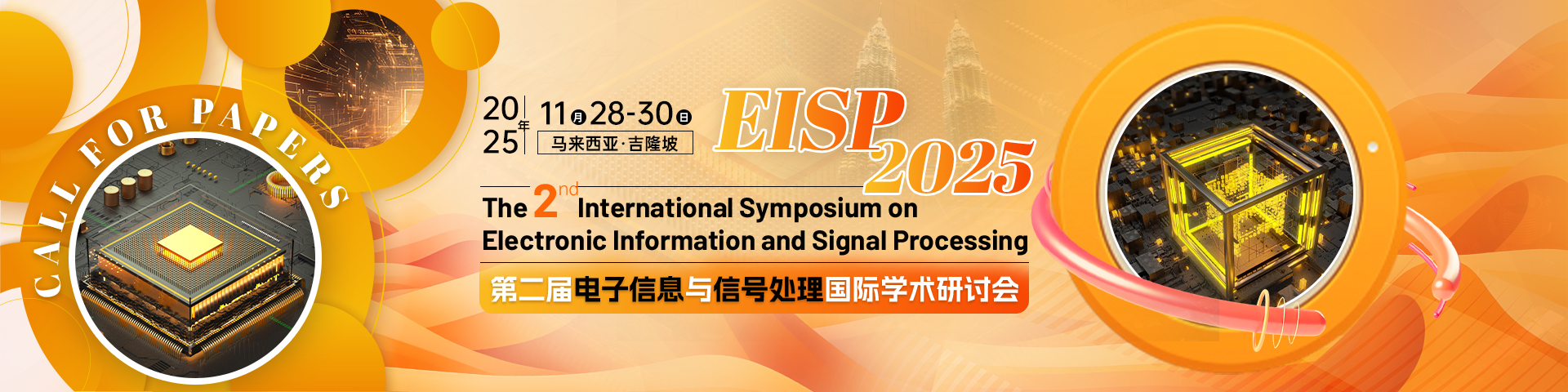 CALL FOR PAPERS

2025年 11月28-30日
马来西亚·吉隆坡

EISP 2025

The 2nd International Symposium on Electronic Information and Signal Processing

第二届电子信息与信号处理国际学术研讨会